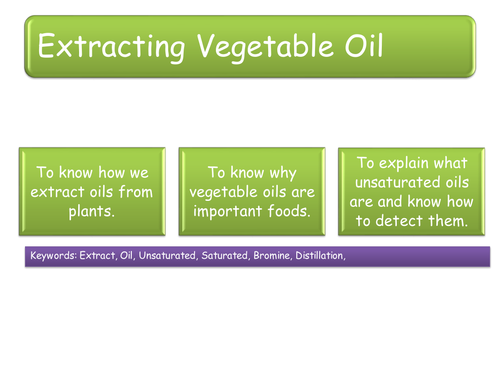 Extracting Vegetable Oil

To know how we extract oils from plants.

To know why vegetable oils are important foods.

To explain what unsaturated oils are and know how to detect them.

Keywords: Extract, Oil, Unsaturated, Saturated, Bromine, Distillation,